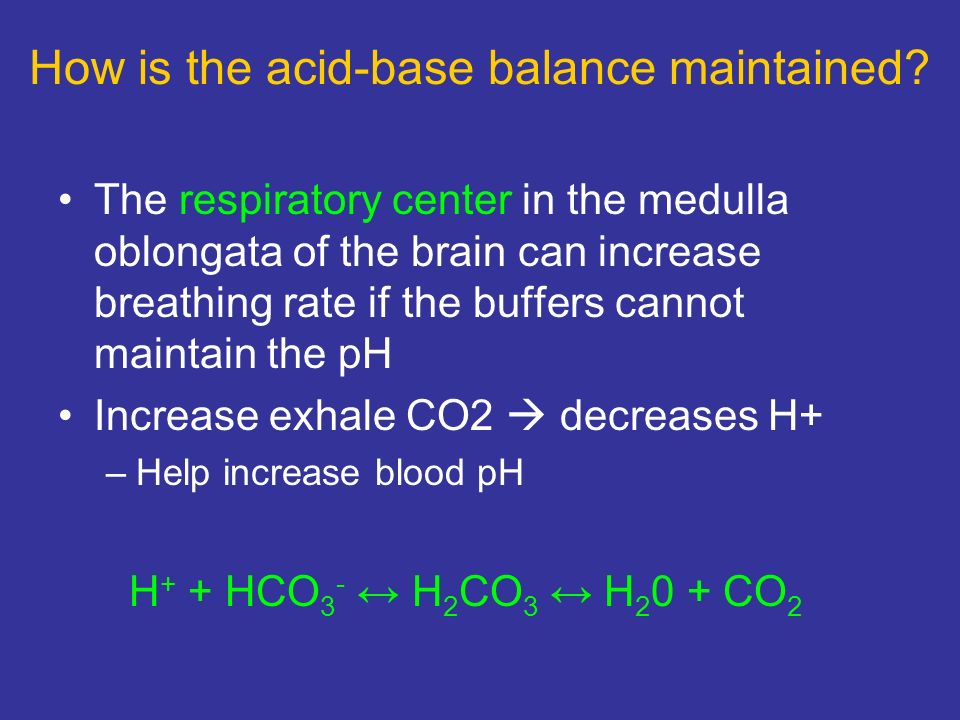 How is the acid-base balance maintained?

• The respiratory center in the medulla oblongata of the brain can increase breathing rate if the buffers cannot maintain the pH

• Increase exhale CO2 → decreases H+

– Help increase blood pH

$H^+ + HCO_3^- \leftrightarrow H_2CO_3 \leftrightarrow H_20 + CO_2$